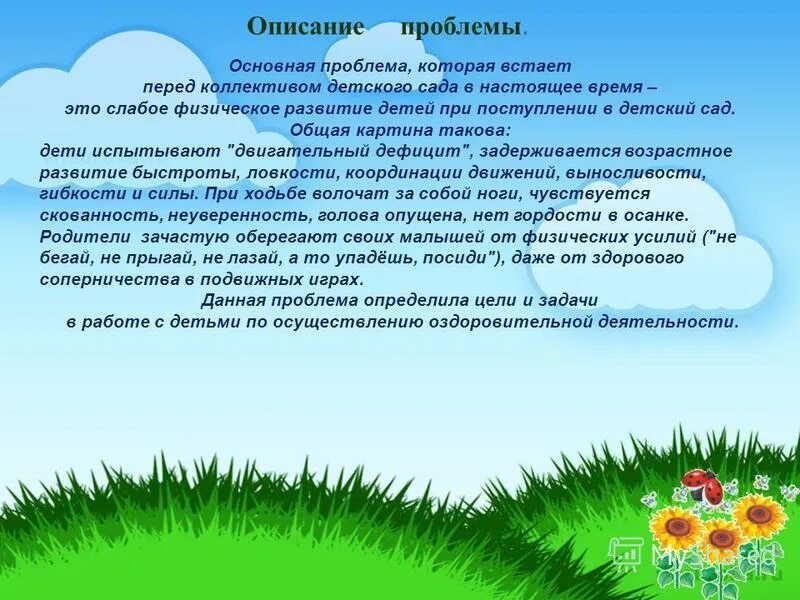 Описание проблемы.

Основная проблема, которая встает перед коллективом детского сада в настоящее время – это слабое физическое развитие детей при поступлении в детский сад.

Общая картина такова:
дети испытывают "двигательный дефицит", задерживается возрастное развитие быстроты, ловкости, координации движений, выносливости, гибкости и силы. При ходьбе волочат за собой ноги, чувствуется скованность, неуверенность, голова опущена, нет гордости в осанке. Родители зачастую оберегают своих малышей от физических усилий ("не бегай, не прыгай, не лазай, а то упадёшь, посиди"), даже от здорового соперничества в подвижных играх.

Данная проблема определила цели и задачи в работе с детьми по осуществлению оздоровительной деятельности.

MyShared